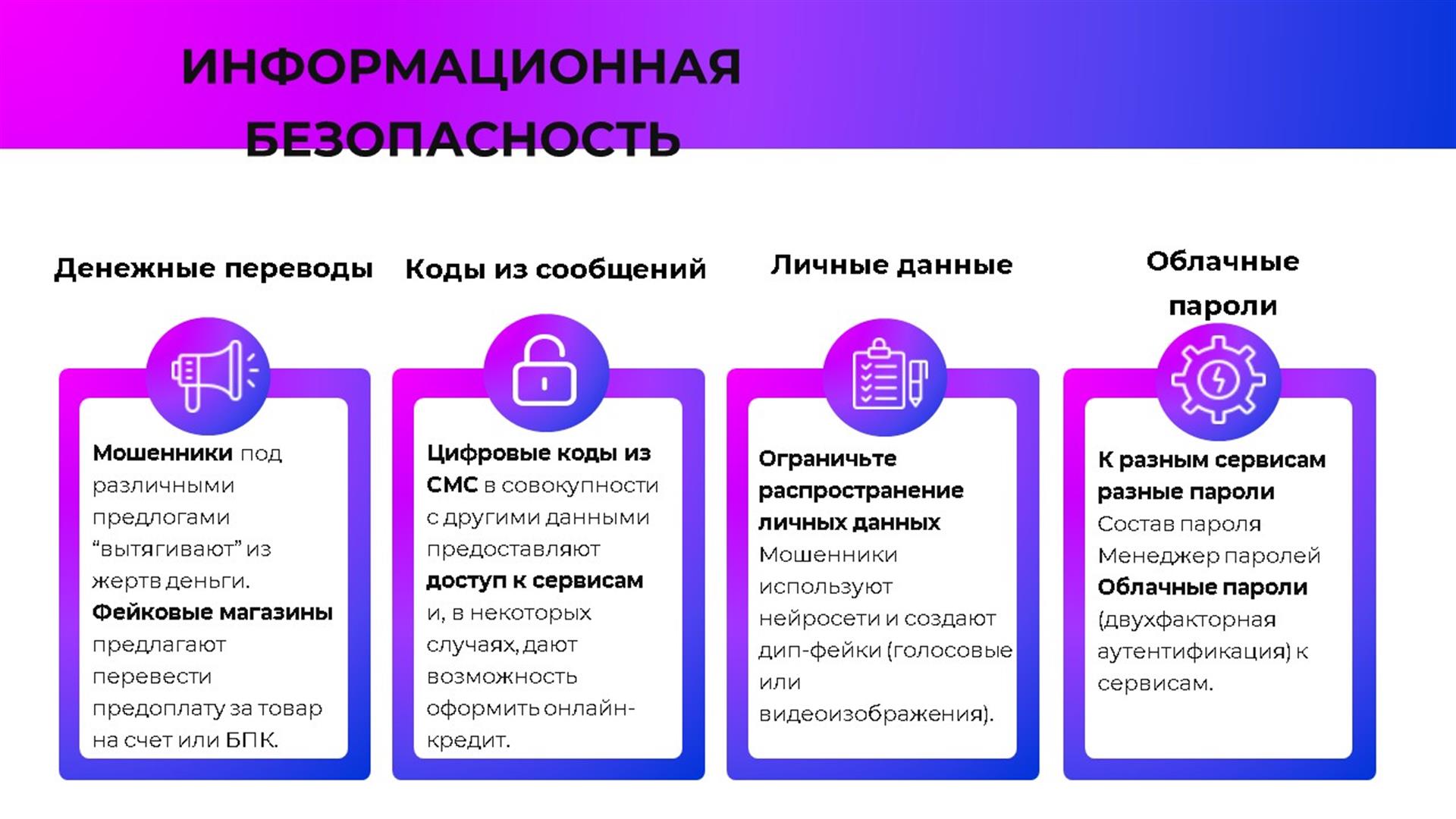 ИНФОРМАЦИОННАЯ БЕЗОПАСНОСТЬ

Денежные переводы

Мошенники под различными предлогами “вытягивают” из жертв деньги. Фейковые магазины предлагают перевести предоплату за товар на счет или БПК.

Коды из сообщений

Цифровые коды из СМС в совокупности с другими данными предоставляют доступ к сервисам и, в некоторых случаях, дают возможность оформить онлайн-кредит.

Личные данные

Ограничьте распространение личных данных Мошенники используют нейросети и создают дип-фейки (голосовые или видеоизображения).

Облачные пароли

К разным сервисам разные пароли Состав пароля Менеджер паролей Облачные пароли (двухфакторная аутентификация) к сервисам.